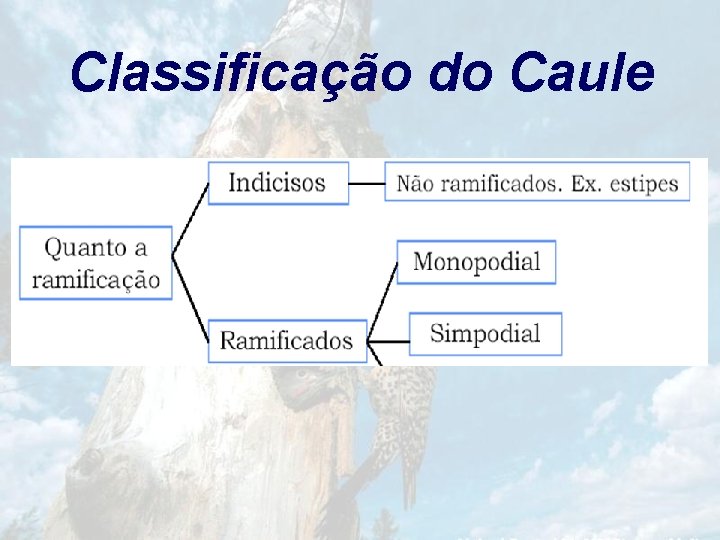 Classificação do Caule

Quanto a ramificação

Indicisos

Não ramificados. Ex. estipes

Ramificados

Monopodial

Simpodial